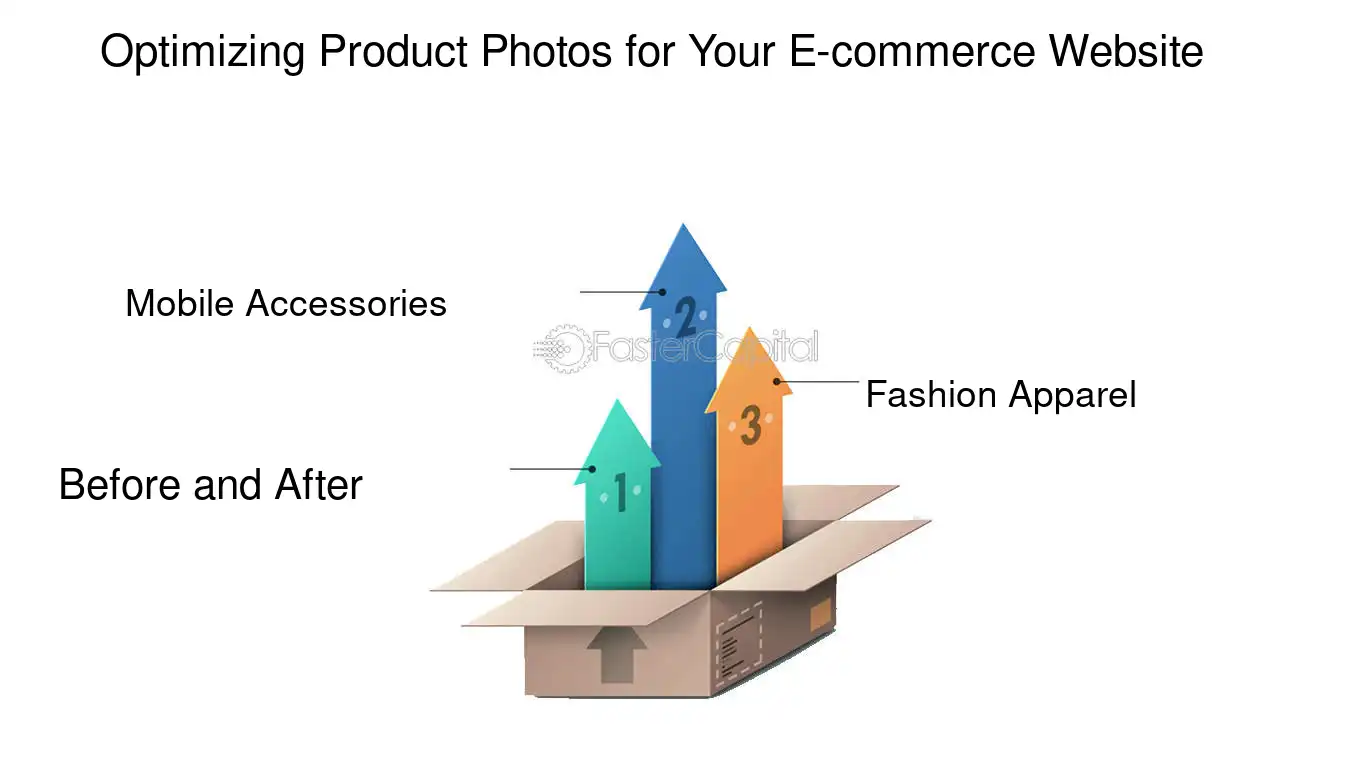 Optimizing Product Photos for Your E-commerce Website

Mobile Accessories

2

FasterCapital

Fashion Apparel

3

Before and After

1